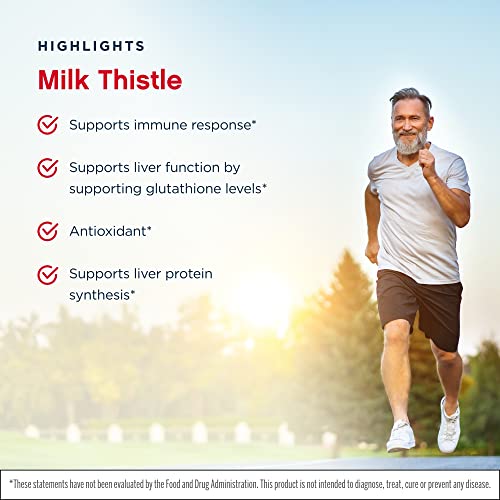 HIGHLIGHTS

Milk Thistle

Supports immune response*

Supports liver function by supporting glutathione levels*

Antioxidant*

Supports liver protein synthesis*

*These statements have not been evaluated by the Food and Drug Administration. This product is not intended to diagnose, treat, cure or prevent any disease.